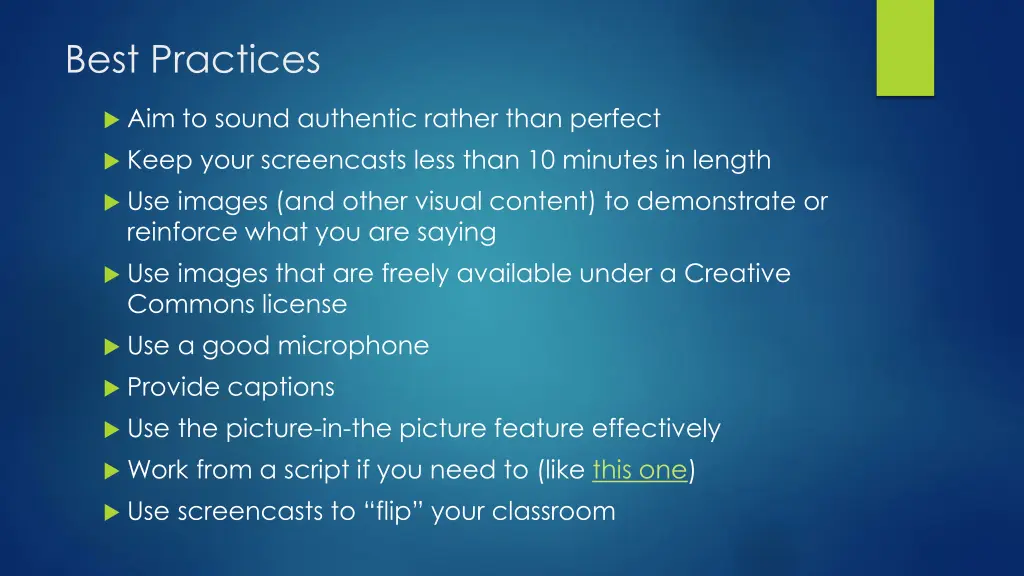 Best Practices

Aim to sound authentic rather than perfect

Keep your screencasts less than 10 minutes in length

Use images (and other visual content) to demonstrate or reinforce what you are saying

Use images that are freely available under a Creative Commons license

Use a good microphone

Provide captions

Use the picture-in-the picture feature effectively

Work from a script if you need to (like this one)

Use screencasts to “flip” your classroom